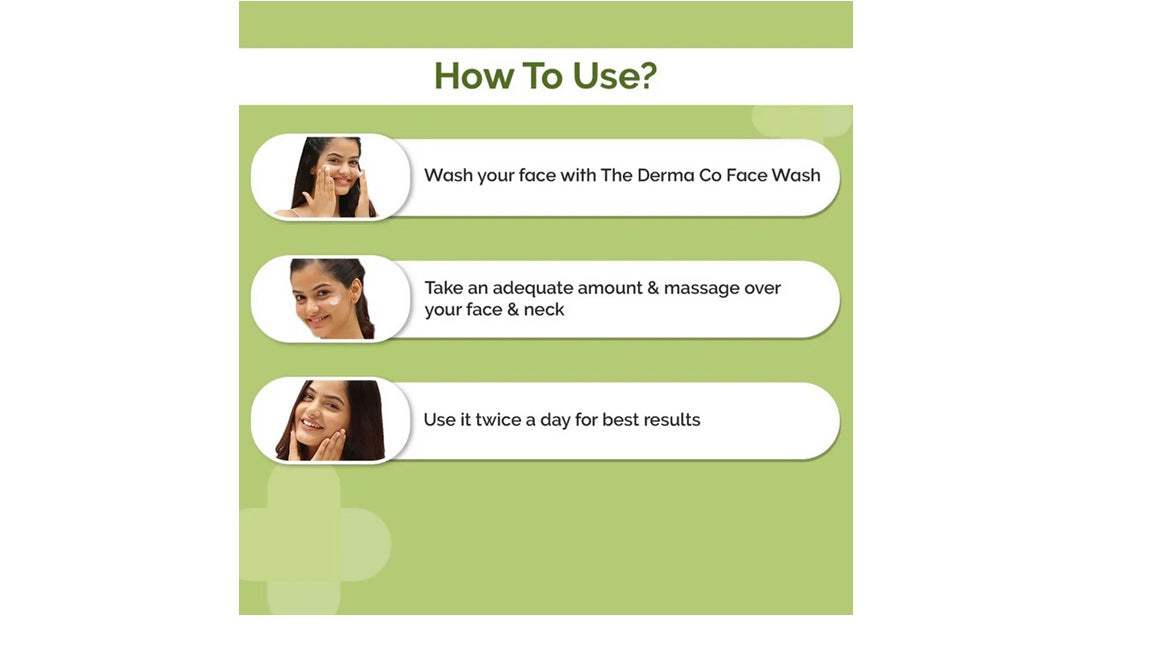 How To Use?

Wash your face with The Derma Co Face Wash

Take an adequate amount & massage over your face & neck

Use it twice a day for best results